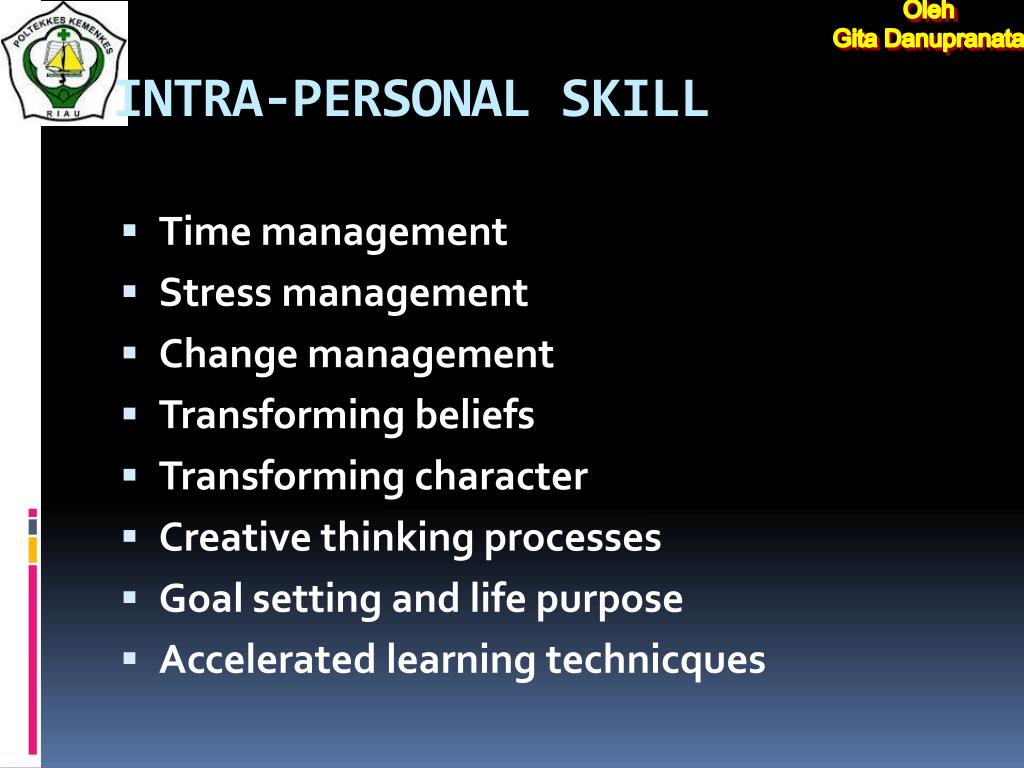 POLTEKKES KEMENKES
RIAU

Oleh
Gita Danupranata

INTRA-PERSONAL SKILL

- Time management
- Stress management
- Change management
- Transforming beliefs
- Transforming character
- Creative thinking processes
- Goal setting and life purpose
- Accelerated learning technicques